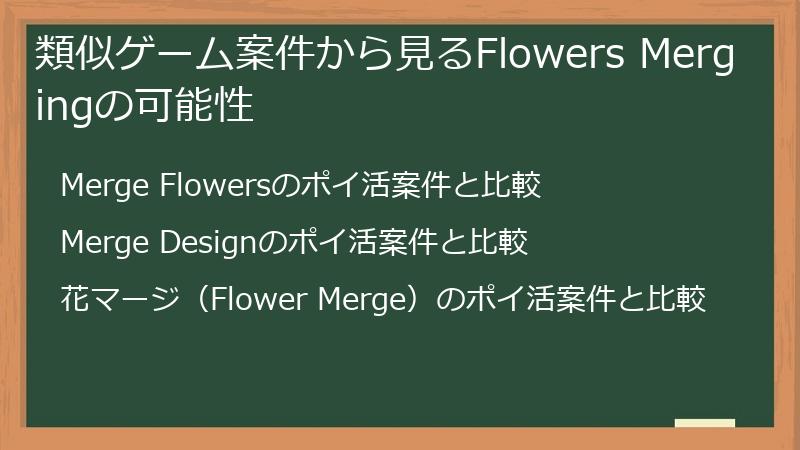 類似ゲーム案件から見るFlowers Mergingの可能性

Merge Flowersのポイ活案件と比較

Merge Designのポイ活案件と比較

花マージ（Flower Merge）のポイ活案件と比較